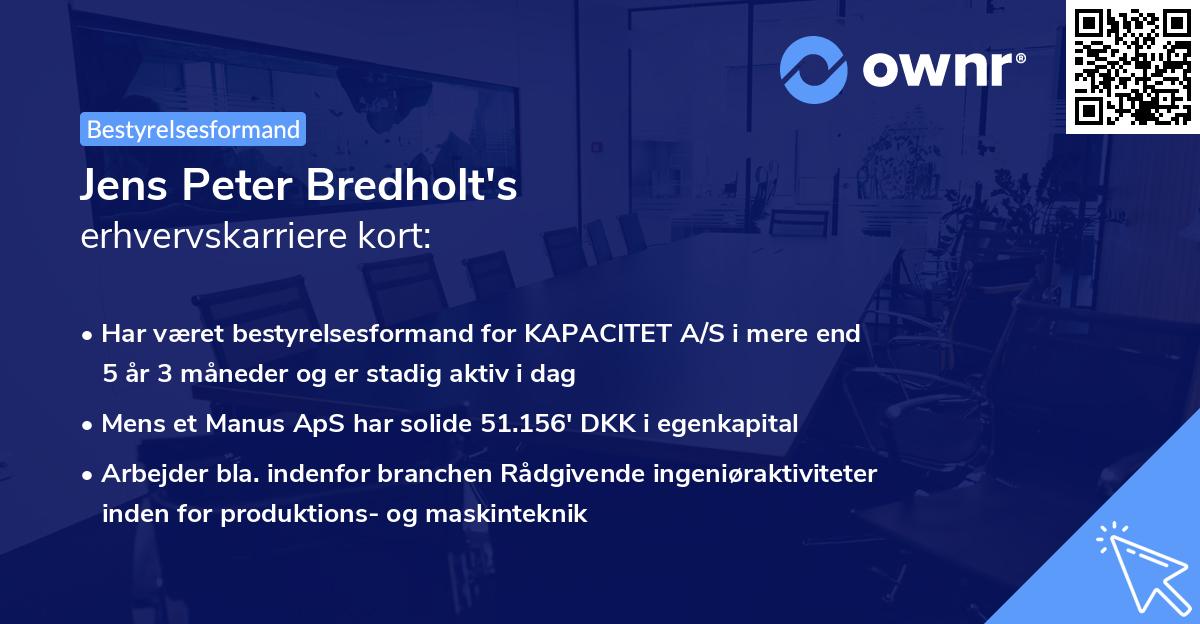 ownr®

Bestyrelsesformand

Jens Peter Bredholt's
erhvervskarriere kort:

• Har været bestyrelsesformand for KAPACITET A/S i mere end 5 år 3 måneder og er stadig aktiv i dag

• Mens et Manus ApS har solide 51.156' DKK i egenkapital

• Arbejder bla. indenfor branchen Rådgivende ingeniøraktiviteter inden for produktions- og maskinteknik